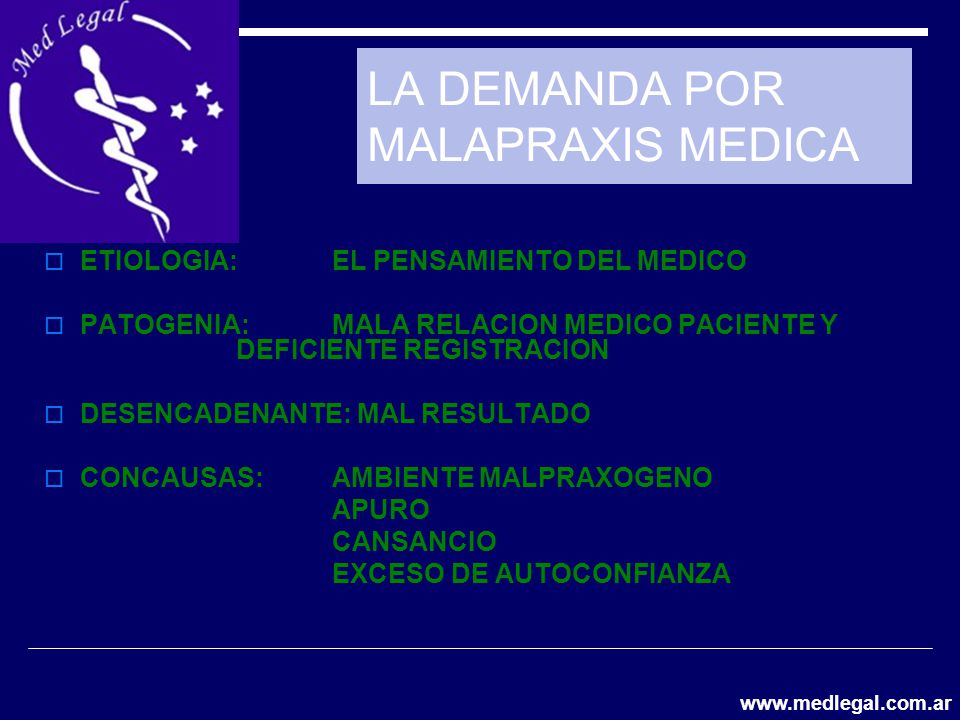 Med Legal

LA DEMANDA POR MALAPRAXIS MEDICA

ETIOLOGIA: EL PENSAMIENTO DEL MEDICO

PATOGENIA: MALA RELACION MEDICO PACIENTE Y DEFICIENTE REGISTRACION

DESENCADENANTE: MAL RESULTADO

CONCAUSAS: AMBIENTE MALPRAXOGENO
APURO
CANSANCIO
EXCESO DE AUTOCONFIANZA

www.medlegal.com.ar